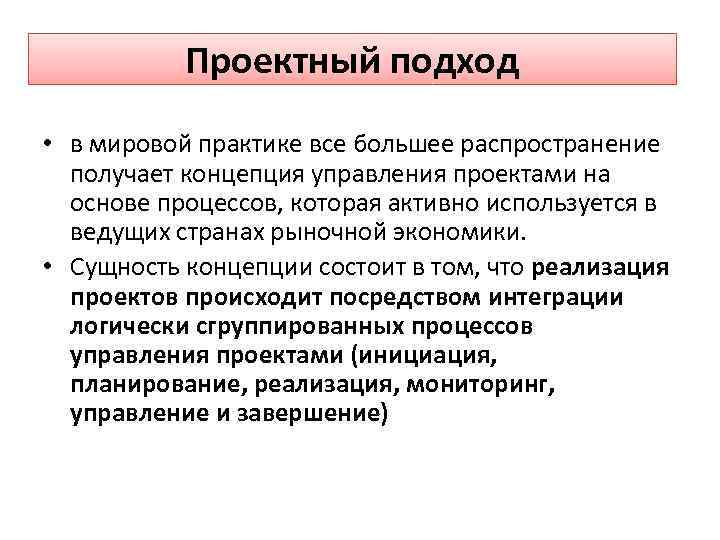 Проектный подход

• в мировой практике все большее распространение получает концепция управления проектами на основе процессов, которая активно используется в ведущих странах рыночной экономики.

• Сущность концепции состоит в том, что реализация проектов происходит посредством интеграции логически сгруппированных процессов управления проектами (инициация, планирование, реализация, мониторинг, управление и завершение)